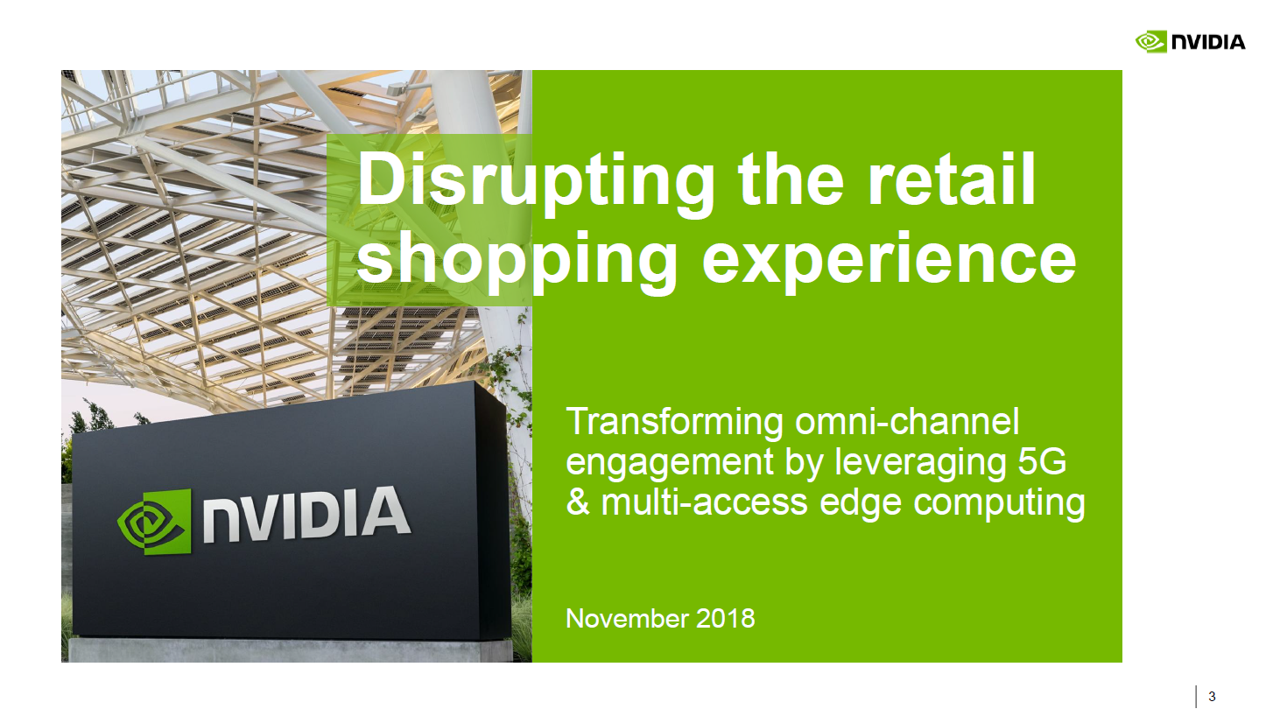 NVIDIA

Disrupting the retail shopping experience

NVIDIA

Transforming omni-channel engagement by leveraging 5G & multi-access edge computing

November 2018

3